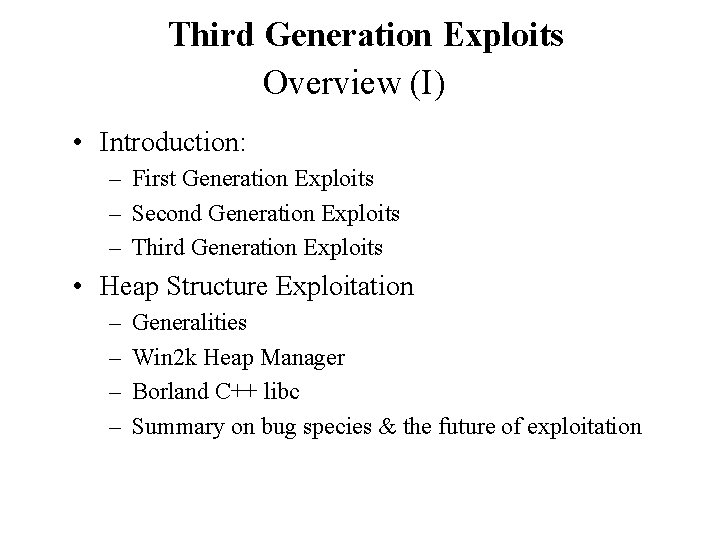 Third Generation Exploits
Overview (I)

• Introduction:
– First Generation Exploits
– Second Generation Exploits
– Third Generation Exploits

• Heap Structure Exploitation
– Generalities
– Win2k Heap Manager
– Borland C++ libc
– Summary on bug species & the future of exploitation